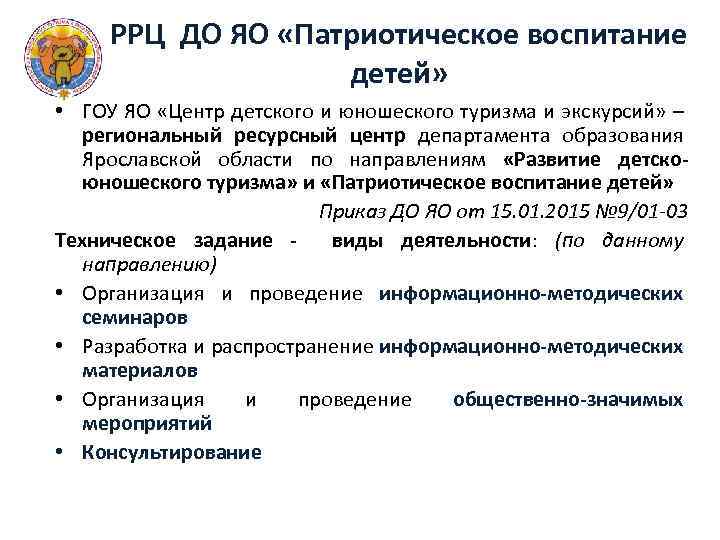 РРЦ ДО ЯО «Патриотическое воспитание детей»

• ГОУ ЯО «Центр детского и юношеского туризма и экскурсий» – региональный ресурсный центр департамента образования Ярославской области по направлениям «Развитие детско-юношеского туризма» и «Патриотическое воспитание детей»

Приказ ДО ЯО от 15.01.2015 №9/01-03

Техническое задание - виды деятельности: (по данному направлению)

• Организация и проведение информационно-методических семинаров

• Разработка и распространение информационно-методических материалов

• Организация и проведение общественно-значимых мероприятий

• Консультирование